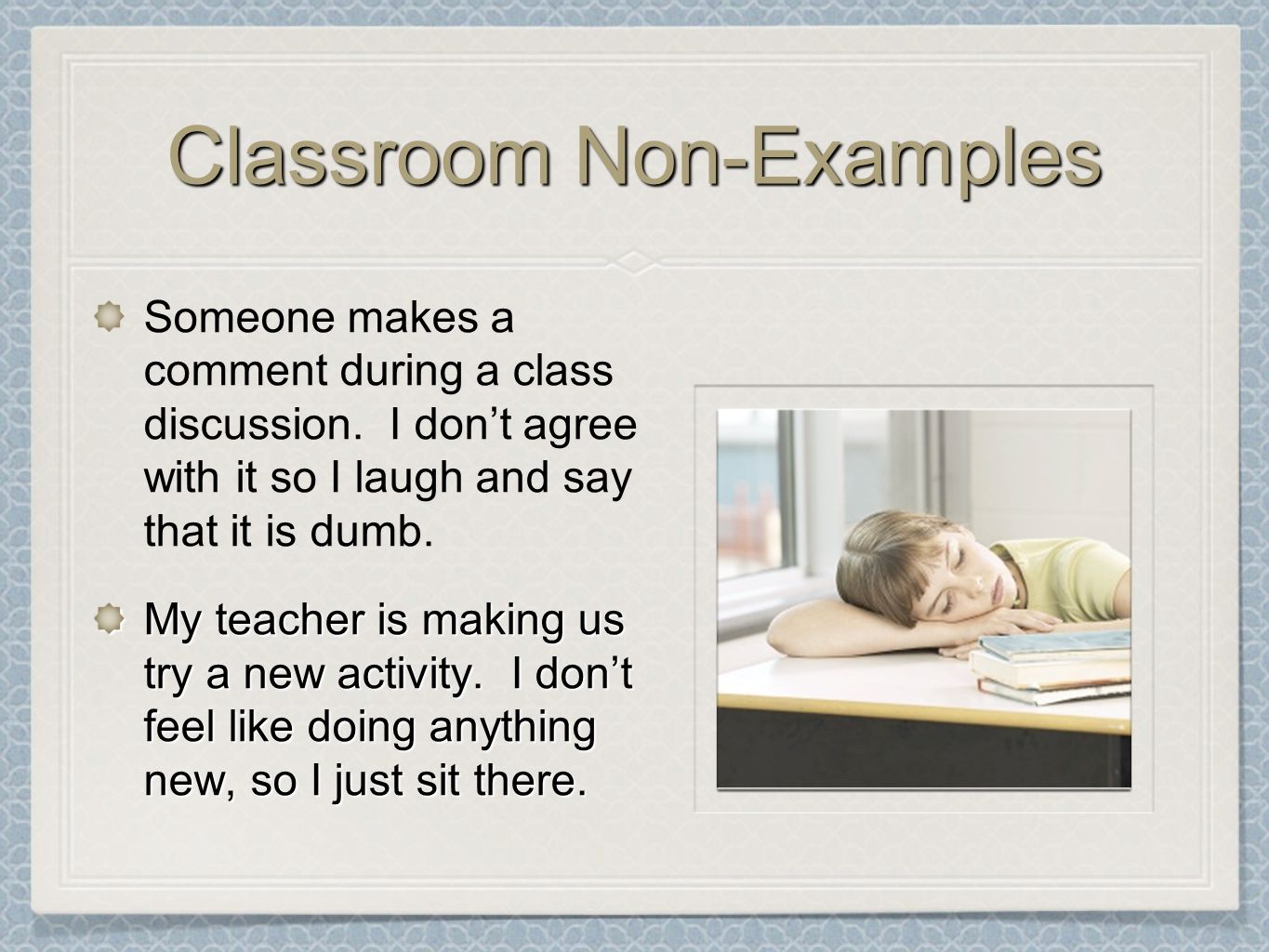 Classroom Non-Examples

Someone makes a comment during a class discussion.  I don’t agree with it so I laugh and say that it is dumb.

My teacher is making us try a new activity.  I don’t feel like doing anything new, so I just sit there.